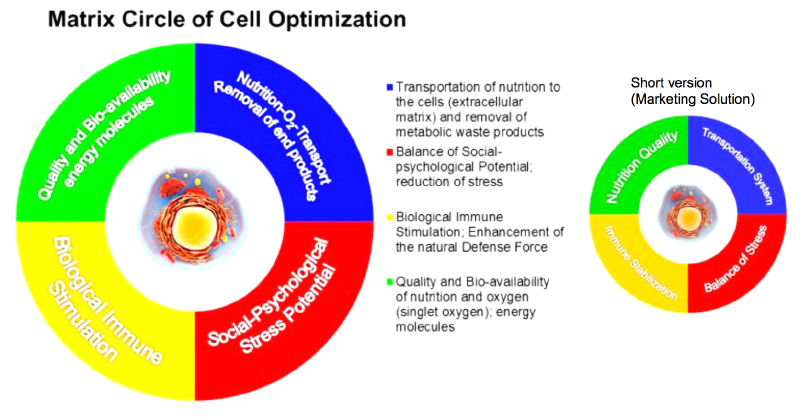 Matrix Circle of Cell Optimization

Quality and Bio-availability energy molecules

Nutrition-$O_2$-Transport Removal of end products

Biological Immune Stimulation

Social-Psychological Stress Potential

Transportation of nutrition to the cells (extracellular matrix) and removal of metabolic waste products

Balance of Social-psychological Potential; reduction of stress

Biological Immune Stimulation; Enhancement of the natural Defense Force

Quality and Bio-availability of nutrition and oxygen (singlet oxygen); energy molecules

Short version (Marketing Solution)

Nutrition Quality

Transportation System

Immune Stabilization

Balance of Stress